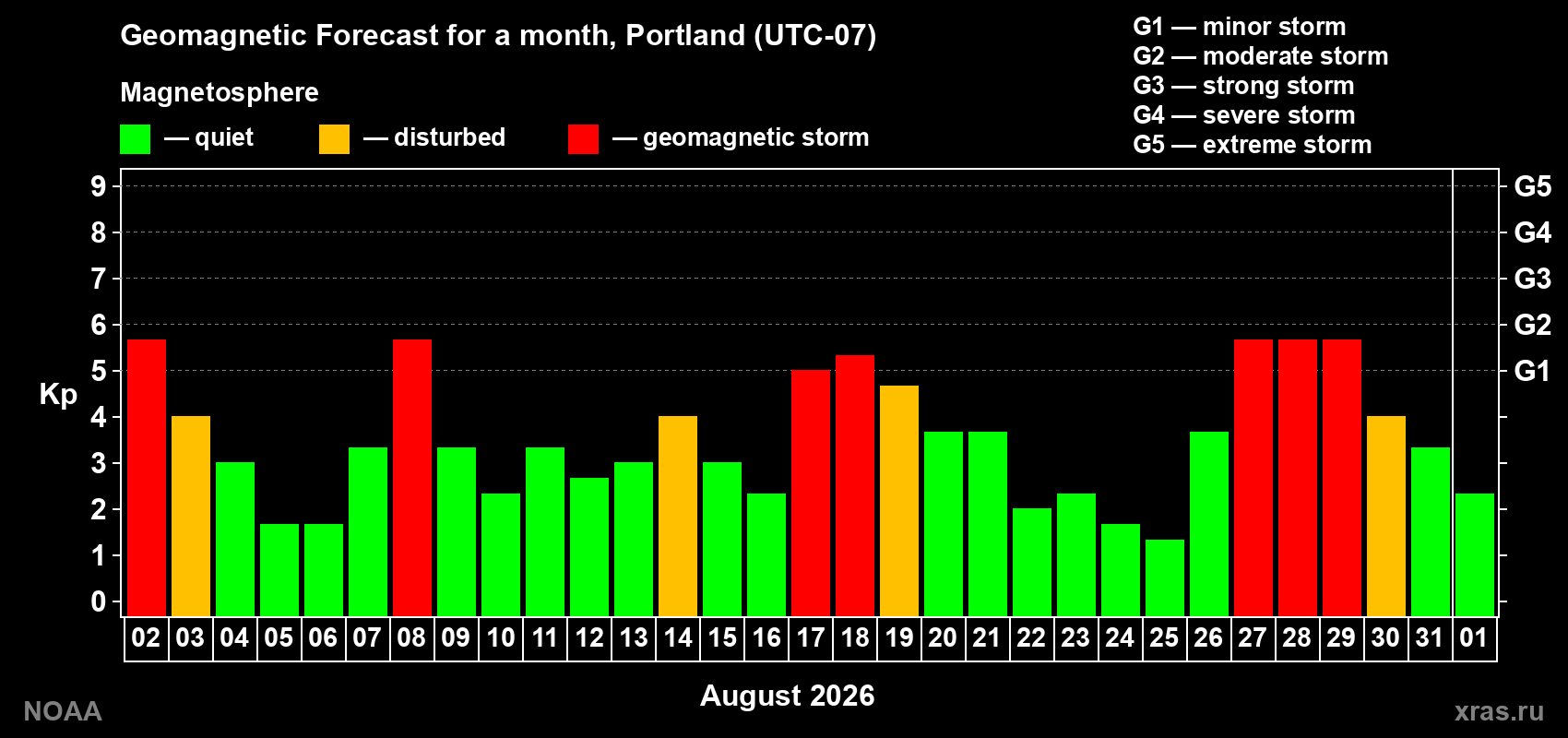 Geomagnetic Forecast for a month, Portland (UTC-07)

Magnetosphere

— quiet — disturbed — geomagnetic storm

G1 — minor storm
G2 — moderate storm
G3 — strong storm
G4 — severe storm
G5 — extreme storm

Kp

9
8
7
6
5
4
3
2
1
0

G5
G4
G3
G2
G1

02 03 04 05 06 07 08 09 10 11 12 13 14 15 16 17 18 19 20 21 22 23 24 25 26 27 28 29 30 31 01

August 2026

NOAA

xras.ru